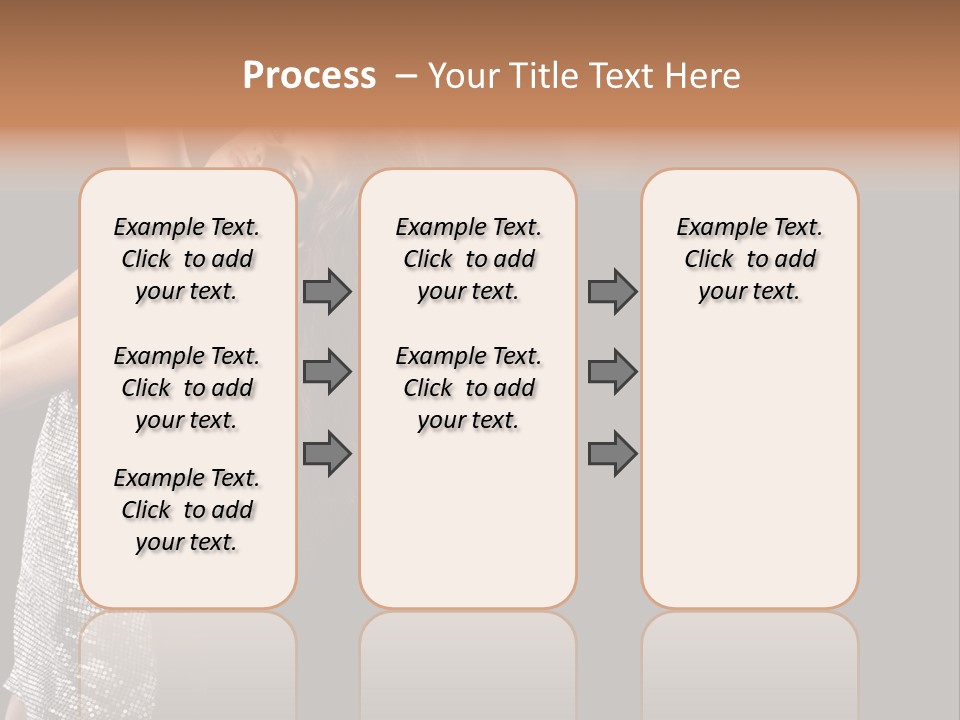 Process – Your Title Text Here

Example Text. Click to add your text.

Example Text. Click to add your text.

Example Text. Click to add your text.

Example Text. Click to add your text.

Example Text. Click to add your text.

Example Text. Click to add your text.